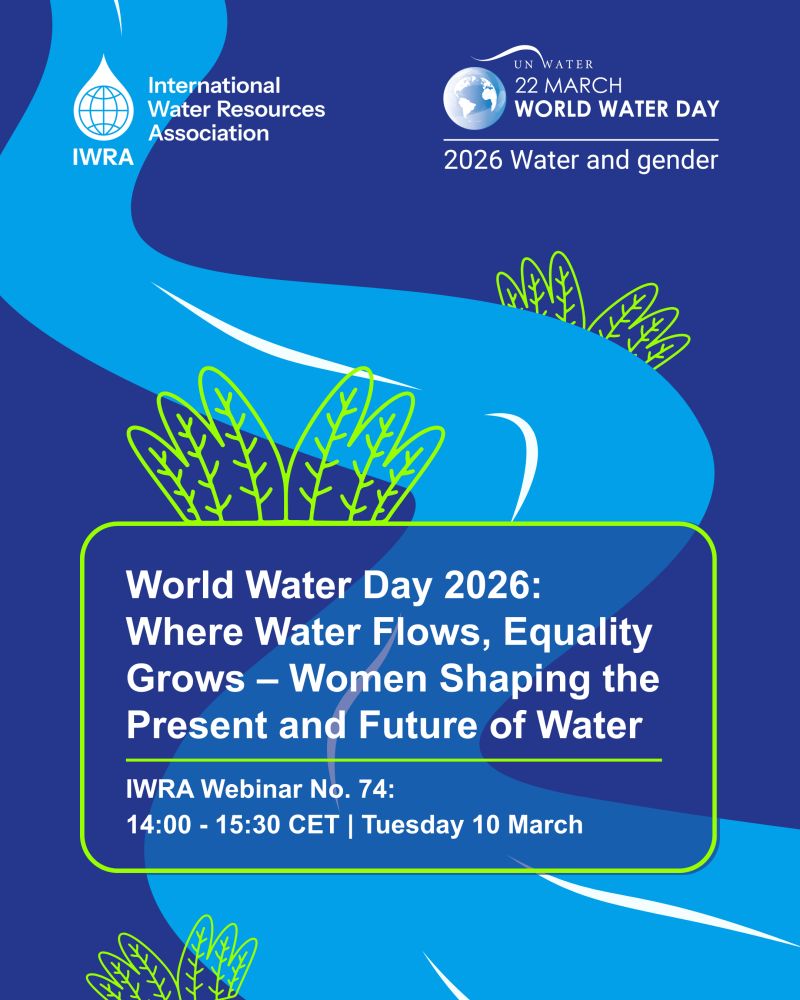 IWRA
International Water Resources Association

UN WATER
22 MARCH
WORLD WATER DAY
2026 Water and gender

World Water Day 2026: Where Water Flows, Equality Grows – Women Shaping the Present and Future of Water

IWRA Webinar No. 74:
14:00 - 15:30 CET | Tuesday 10 March